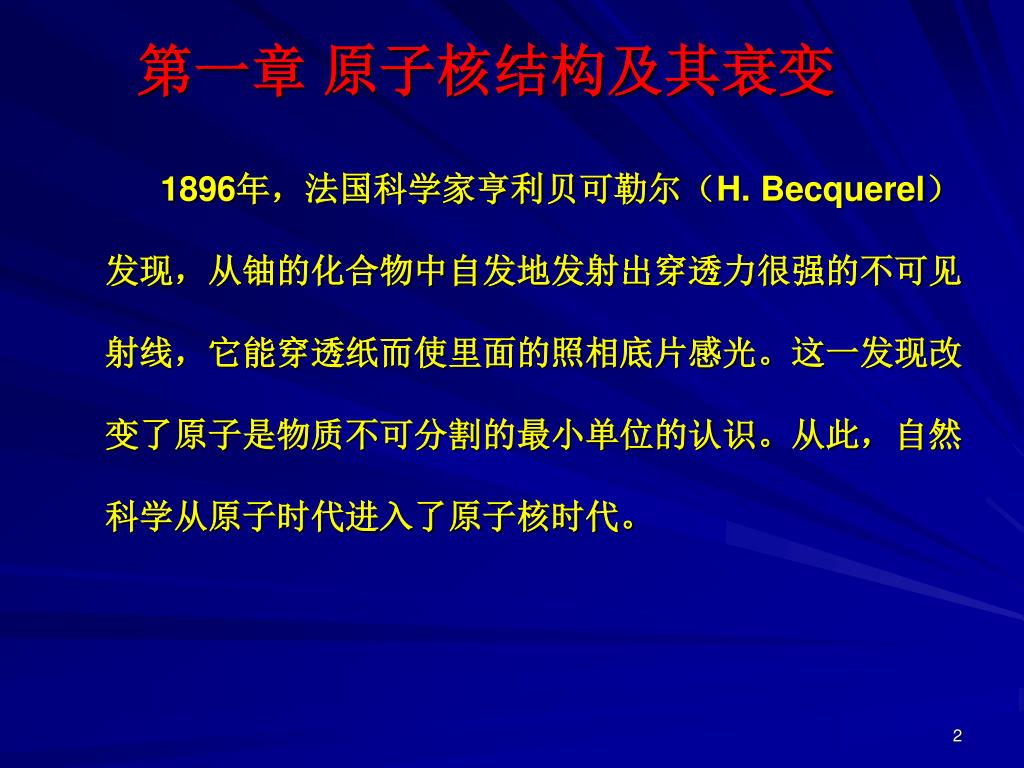 第一章 原子核结构及其衰变

1896年，法国科学家亨利贝可勒尔（H. Becquerel）发现，从铀的化合物中自发地发射出穿透力很强的不可见射线，它能穿透纸而使里面的照相底片感光。这一发现改变了原子是物质不可分割的最小单位的认识。从此，自然科学从原子时代进入了原子核时代。

2